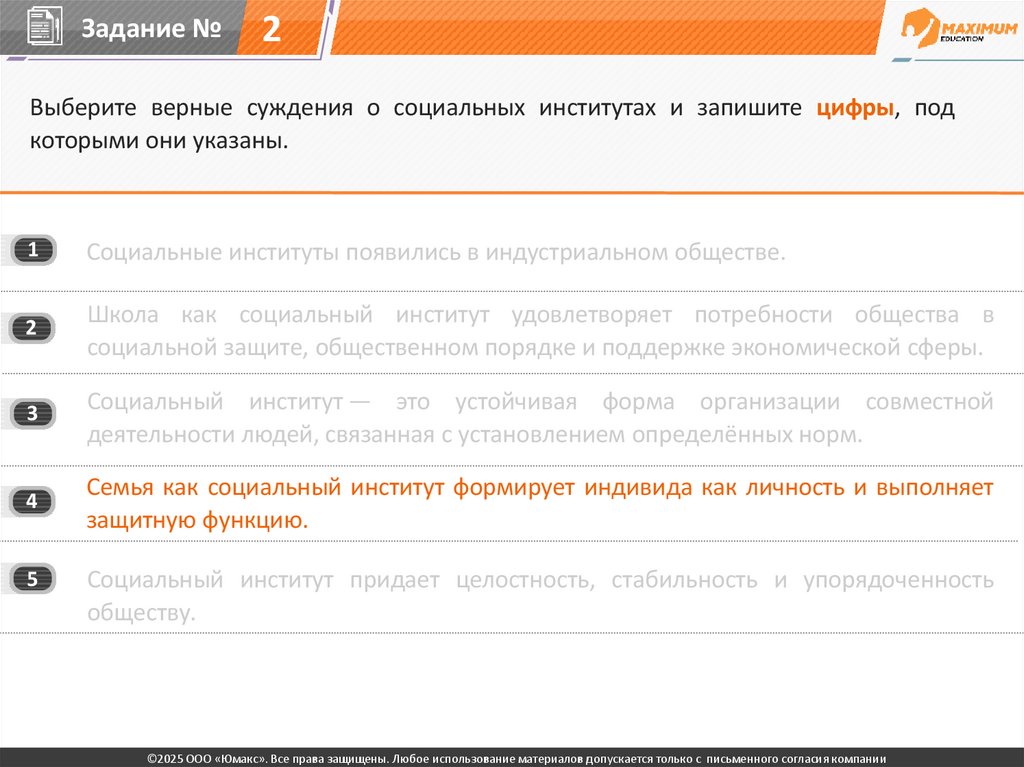 Задание № 2

MAXIMUM EDUCATION

Выберите верные суждения о социальных институтах и запишите цифры, под которыми они указаны.

1 Социальные институты появились в индустриальном обществе.

2 Школа как социальный институт удовлетворяет потребности общества в социальной защите, общественном порядке и поддержке экономической сферы.

3 Социальный институт — это устойчивая форма организации совместной деятельности людей, связанная с установлением определённых норм.

4 Семья как социальный институт формирует индивида как личность и выполняет защитную функцию.

5 Социальный институт придает целостность, стабильность и упорядоченность обществу.

©2025 ООО «Юмакс». Все права защищены. Любое использование материалов допускается только с письменного согласия компании